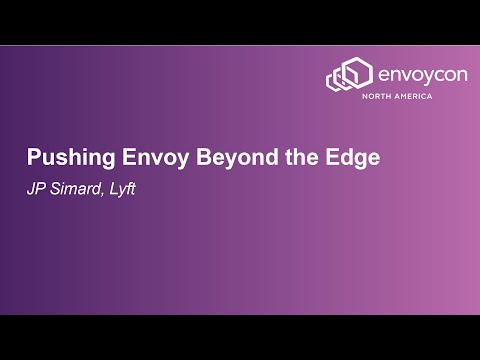 envoycon
NORTH AMERICA

Pushing Envoy Beyond the Edge

JP Simard, Lyft